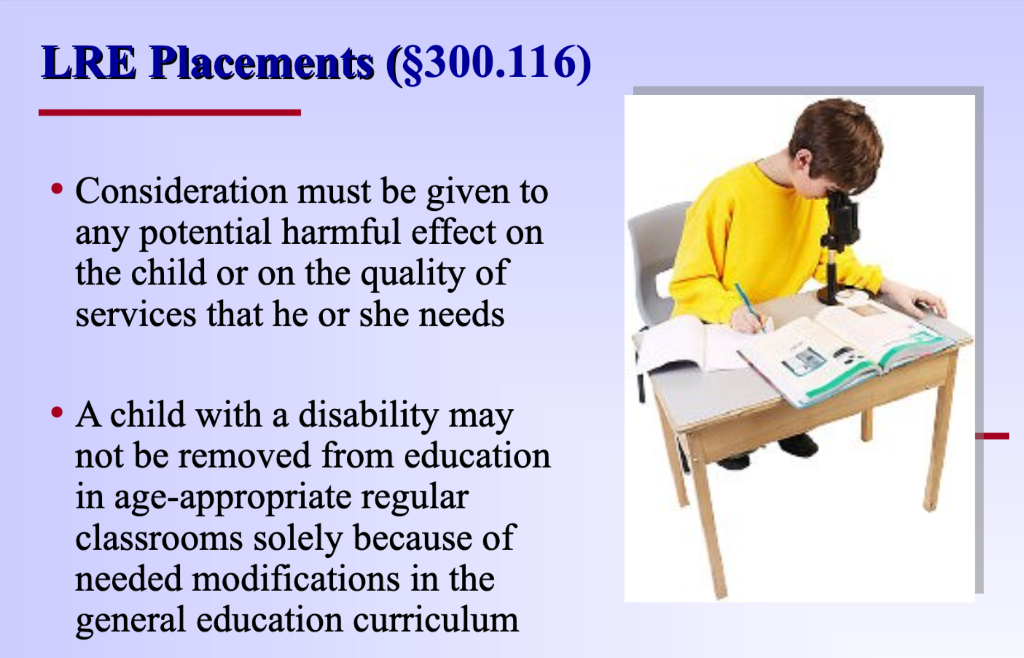 LRE Placements (§300.116)

• Consideration must be given to any potential harmful effect on the child or on the quality of services that he or she needs

• A child with a disability may not be removed from education in age-appropriate regular classrooms solely because of needed modifications in the general education curriculum